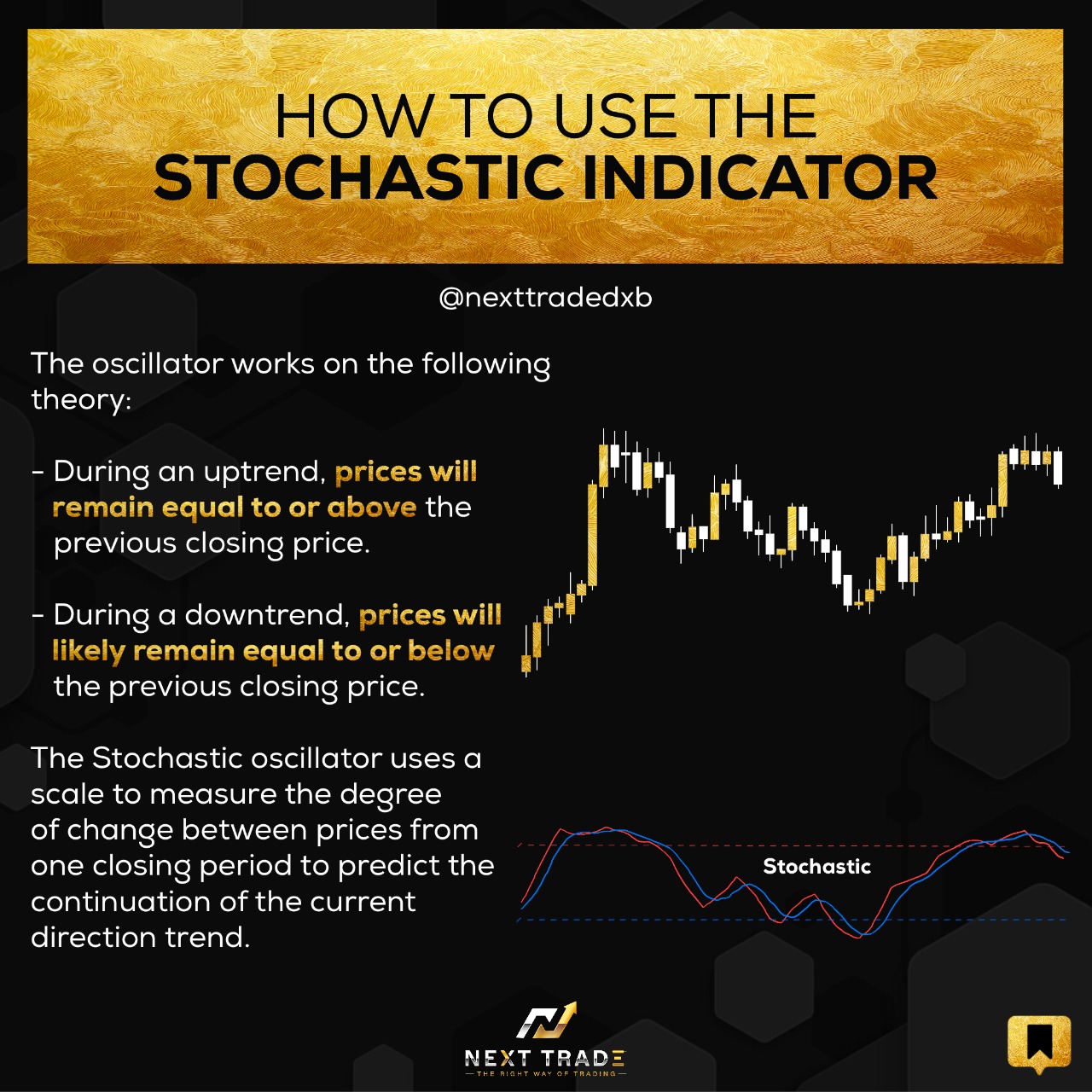 HOW TO USE THE
STOCHASTIC INDICATOR

@nexttradedxb

The oscillator works on the following theory:

- During an uptrend, prices will remain equal to or above the previous closing price.

- During a downtrend, prices will likely remain equal to or below the previous closing price.

The Stochastic oscillator uses a scale to measure the degree of change between prices from one closing period to predict the continuation of the current direction trend.

Stochastic

NEXT TRADE
THE RIGHT WAY OF TRADING